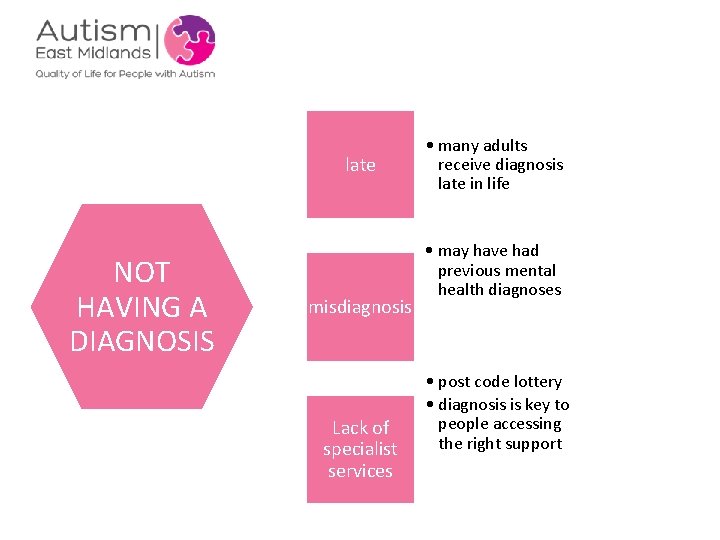 Autism
East Midlands
Quality of Life for People with Autism

NOT HAVING A DIAGNOSIS

late

• many adults receive diagnosis late in life

misdiagnosis

• may have had previous mental health diagnoses

Lack of specialist services

• post code lottery
• diagnosis is key to people accessing the right support